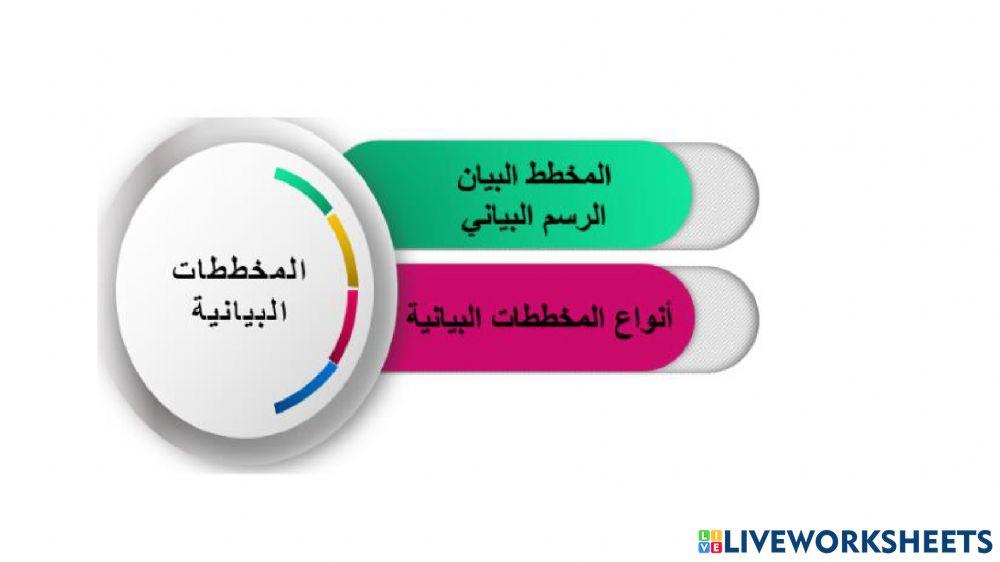 المخططات البيانية

المخطط البيان
الرسم البياني

أنواع المخططات البيانية

LIVEWORKSHEETS